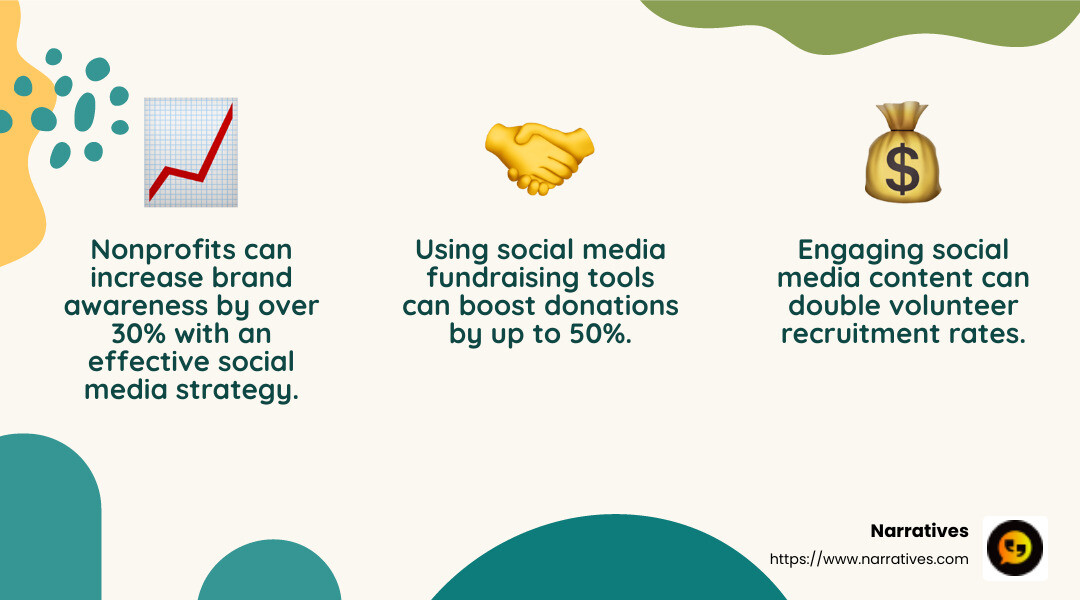 Nonprofits can increase brand awareness by over 30% with an effective social media strategy.

Using social media fundraising tools can boost donations by up to 50%.

$

Engaging social media content can double volunteer recruitment rates.

Narratives
https://www.narratives.com